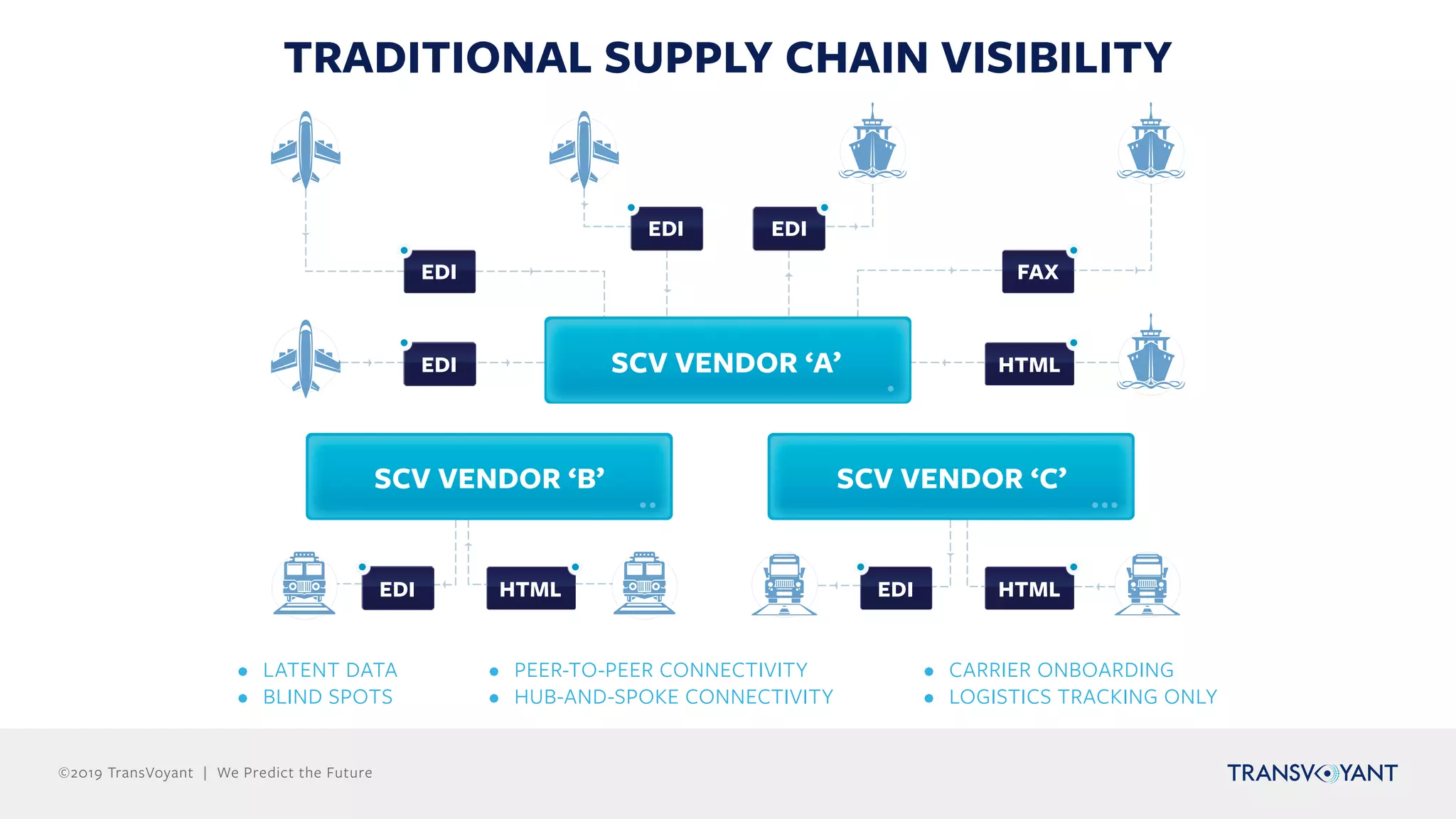 TRADITIONAL SUPPLY CHAIN VISIBILITY

EDI

EDI

EDI

FAX

EDI

SCV VENDOR ‘A’

HTML

SCV VENDOR ‘B’

SCV VENDOR ‘C’

EDI

HTML

EDI

HTML

• LATENT DATA
• BLIND SPOTS

• PEER-TO-PEER CONNECTIVITY
• HUB-AND-SPOKE CONNECTIVITY

• CARRIER ONBOARDING
• LOGISTICS TRACKING ONLY

©2019 TransVoyant | We Predict the Future

TRANSVOYANT